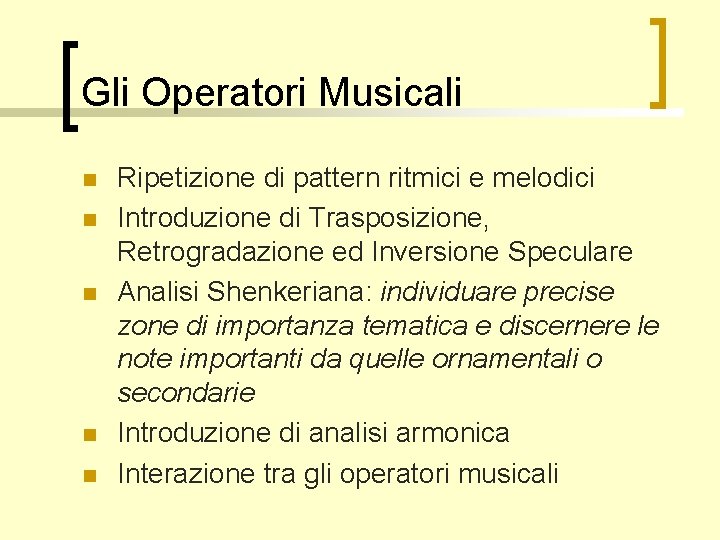 Gli Operatori Musicali

• Ripetizione di pattern ritmici e melodici
• Introduzione di Trasposizione, Retrogradazione ed Inversione Speculare
• Analisi Shenkeriana: individuare precise zone di importanza tematica e discernere le note importanti da quelle ornamentali o secondarie
• Introduzione di analisi armonica
• Interazione tra gli operatori musicali